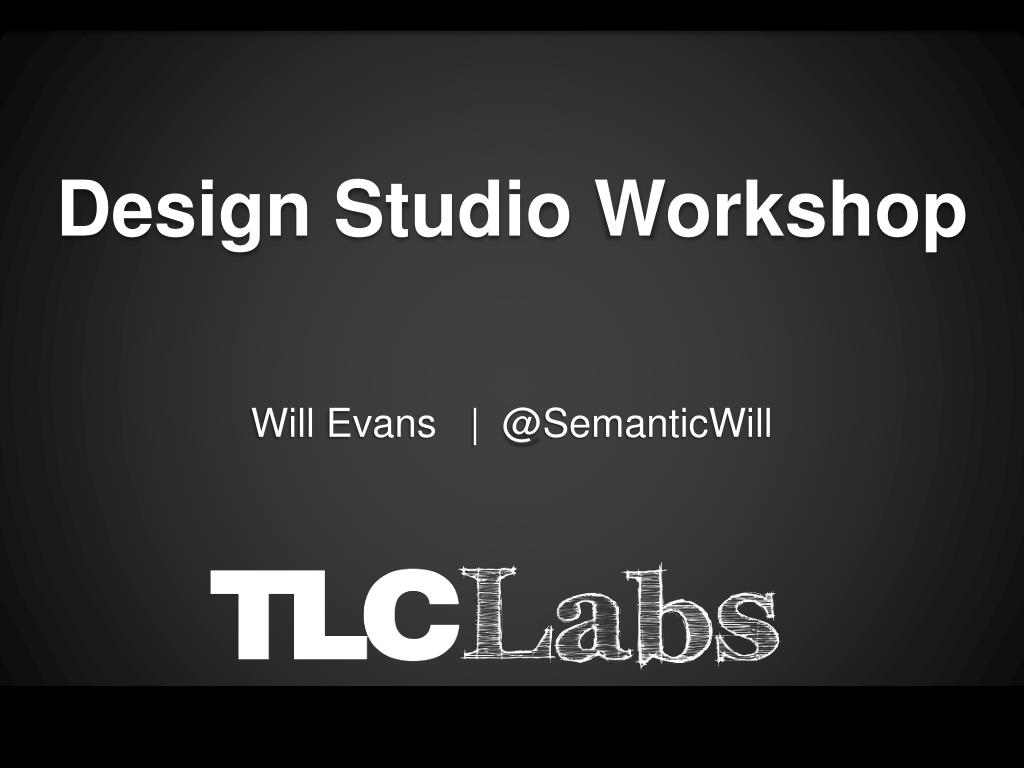 Design Studio Workshop

Will Evans | @SemanticWill

TLCLabs